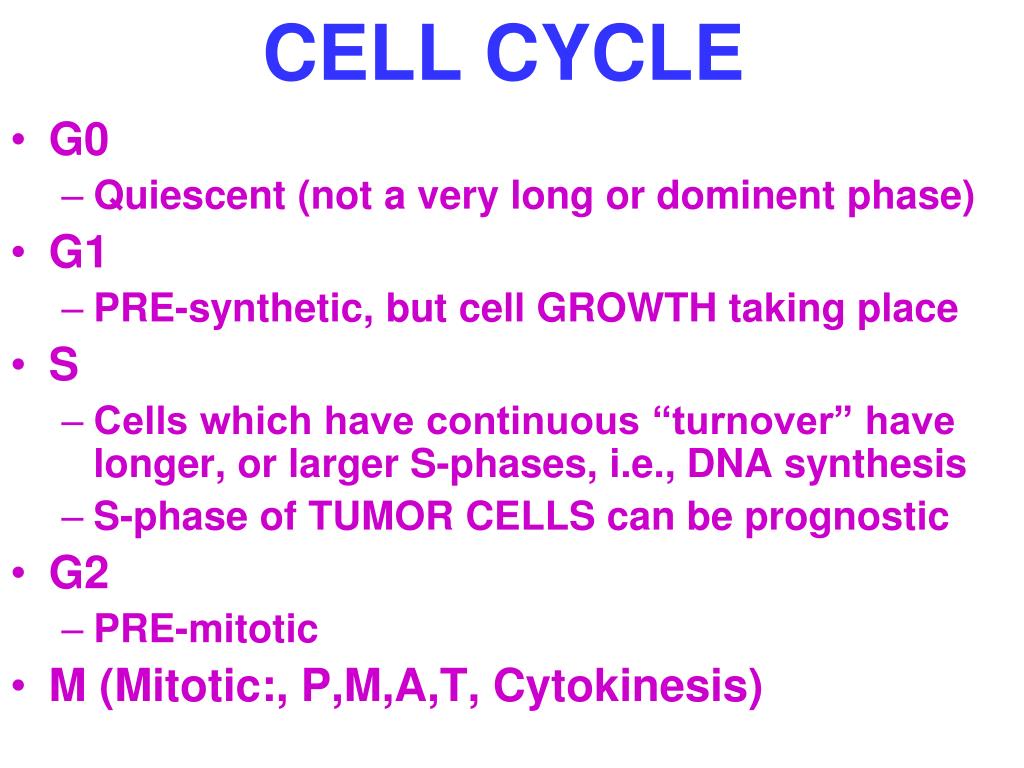 CELL CYCLE

• G0
– Quiescent (not a very long or dominent phase)
• G1
– PRE-synthetic, but cell GROWTH taking place
• S
– Cells which have continuous “turnover” have longer, or larger S-phases, i.e., DNA synthesis
– S-phase of TUMOR CELLS can be prognostic
• G2
– PRE-mitotic
• M (Mitotic:, P,M,A,T, Cytokinesis)